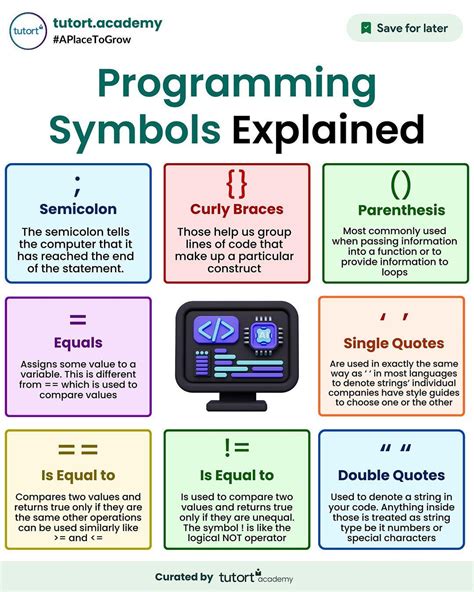 tutort
tutort.academy
#APlaceToGrow

Save for later

Programming Symbols Explained

;
Semicolon
The semicolon tells the computer that it has reached the end of the statement.

{}
Curly Braces
Those help us group lines of code that make up a particular construct

()
Parenthesis
Most commonly used when passing information into a function or to provide information to loops

=
Equals
Assigns some value to a variable. This is different from == which is used to compare values

</>
AI

' '
Single Quotes
Are used in exactly the same way as ' ' in most languages to denote strings' individual companies have style guides to choose one or the other

==
Is Equal to
Compares two values and returns true only if they are the same other operations can be used similarly like >= and <=

!=
Is Equal to
Is used to compare two values and returns true only if they are unequal. The symbol ! is like the logical NOT operator

" "
Double Quotes
Used to denote a string in your code. Anything inside those is treated as string type be it numbers or special characters

Curated by tutort academy